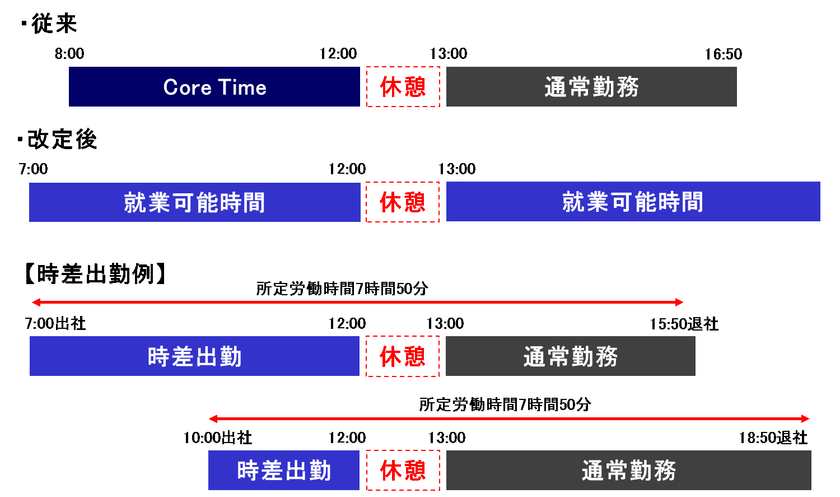 ・従来

8:00 12:00 13:00 16:50

Core Time 休憩 通常勤務

・改定後

7:00 12:00 13:00

就業可能時間 休憩 就業可能時間

【時差出勤例】

所定労働時間7時間50分

7:00出社 12:00 13:00 15:50退社

時差出勤 休憩 通常勤務

所定労働時間7時間50分

10:00出社 12:00 13:00 18:50退社

時差出勤 休憩 通常勤務